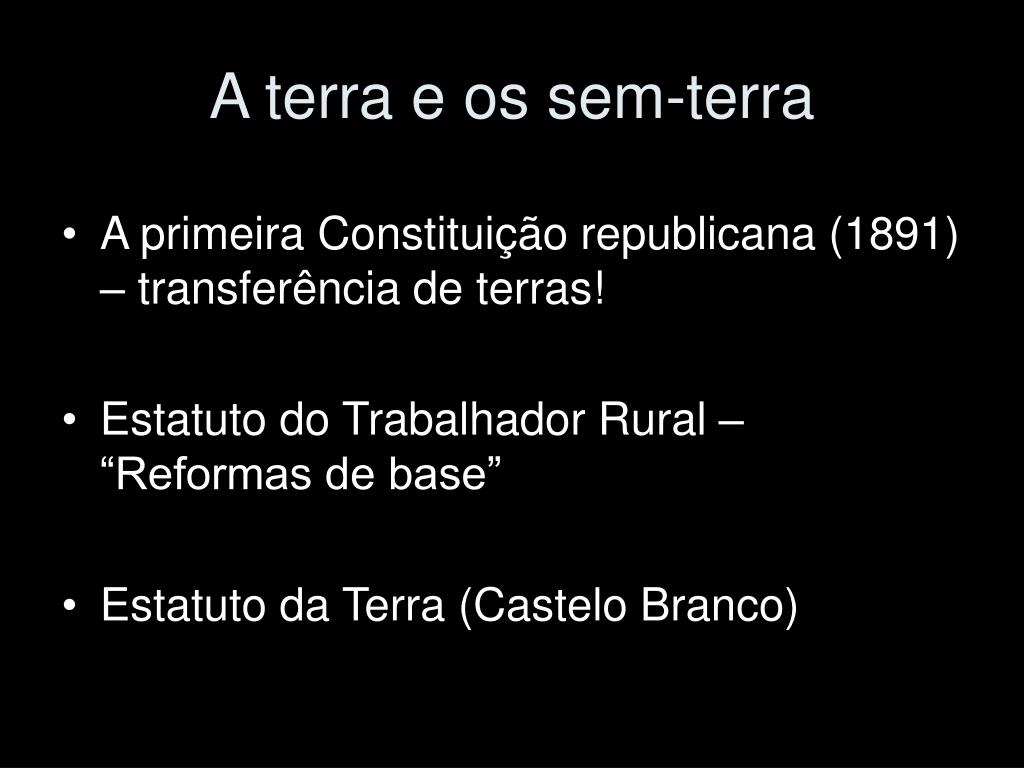 A terra e os sem-terra

• A primeira Constituição republicana (1891) – transferência de terras!

• Estatuto do Trabalhador Rural – “Reformas de base”

• Estatuto da Terra (Castelo Branco)